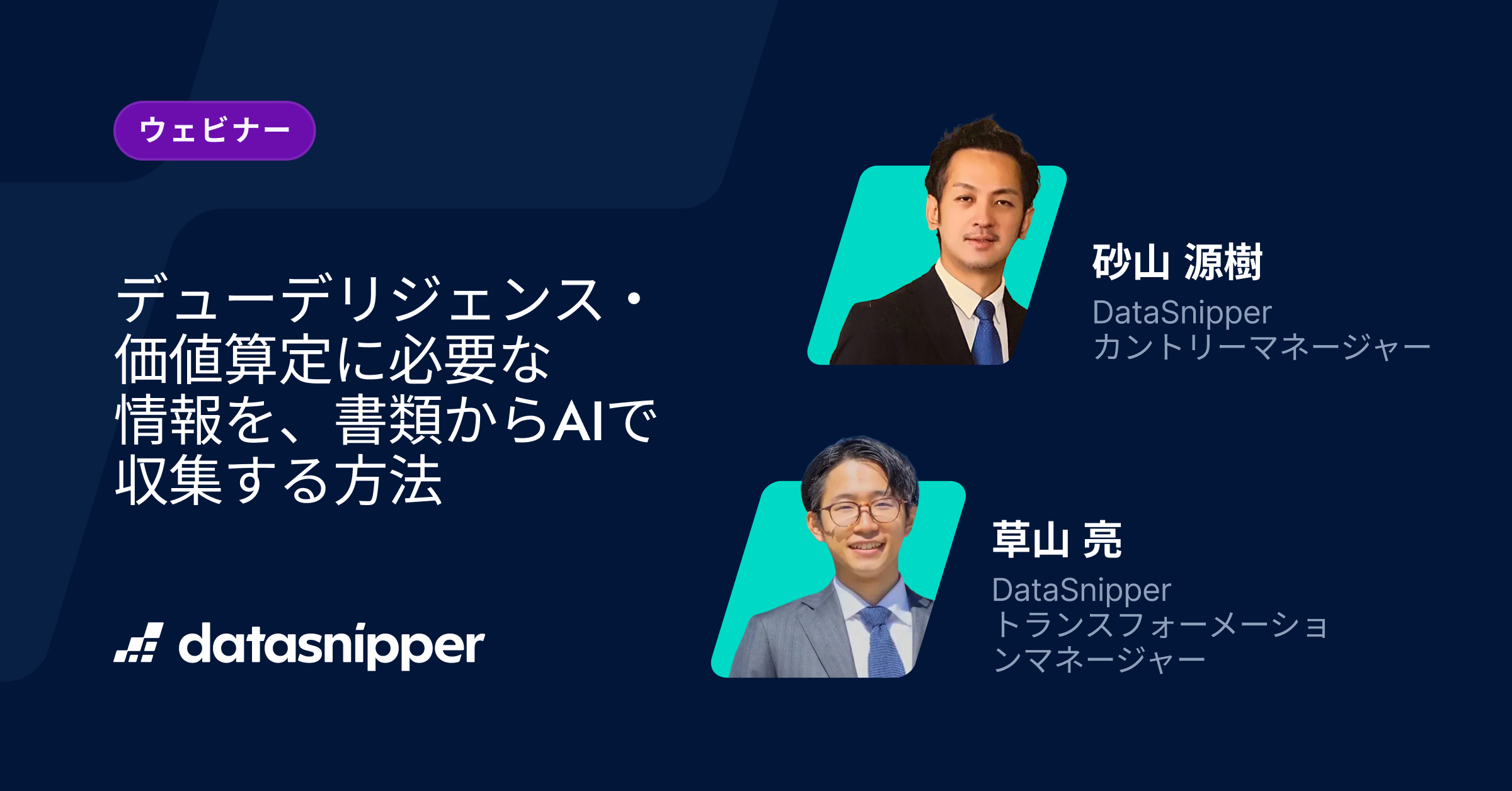 ウェビナー

デューデリジェンス・価値算定に必要な情報を、書類からAIで収集する方法

datasnipper

砂山 源樹
DataSnipper
カントリーマネージャー

草山 亮
DataSnipper
トランスフォーメーションマネージャー